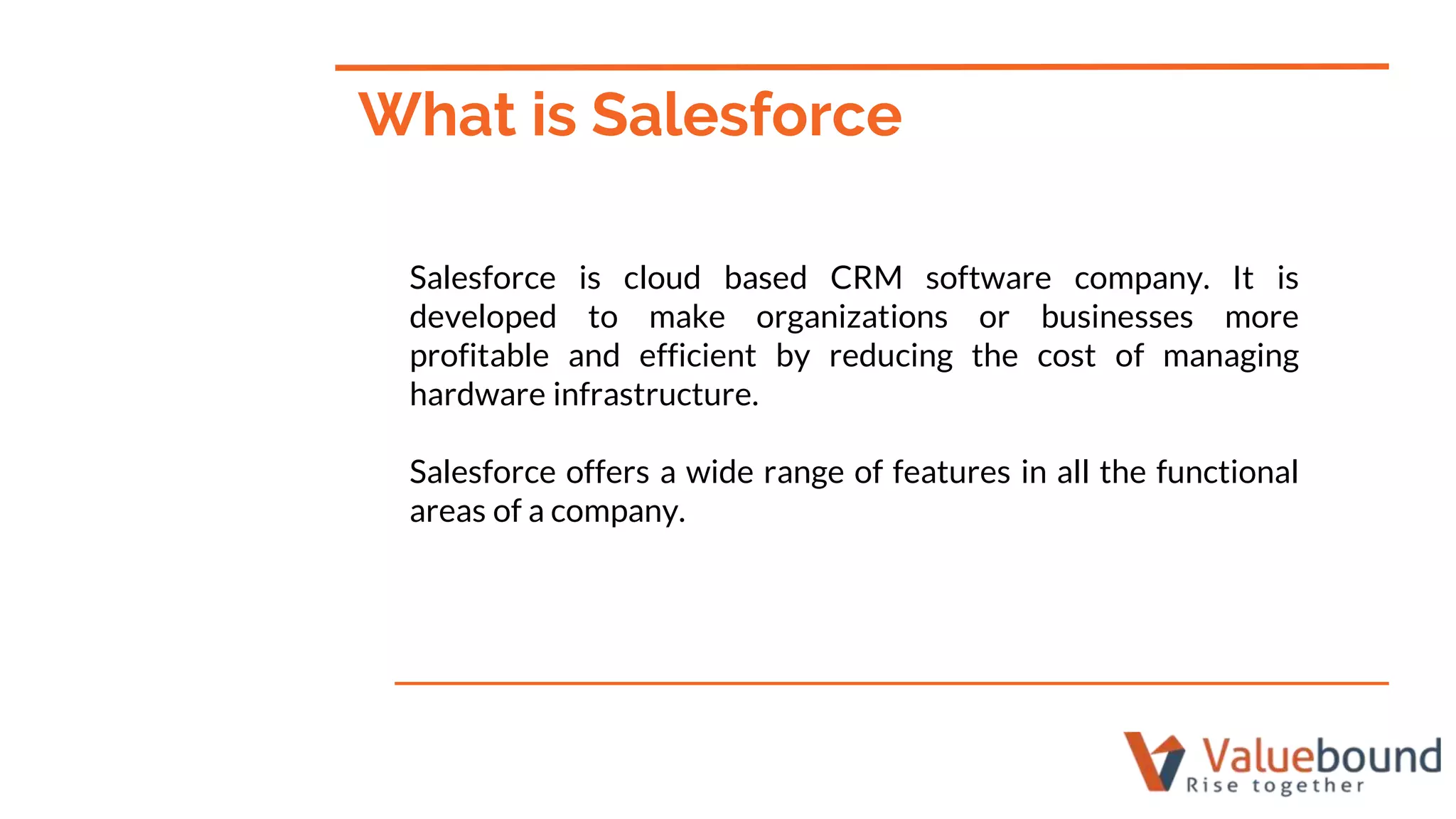 What is Salesforce

Salesforce is cloud based CRM software company. It is developed to make organizations or businesses more profitable and efficient by reducing the cost of managing hardware infrastructure.

Salesforce offers a wide range of features in all the functional areas of a company.

Valuebound
Rise together